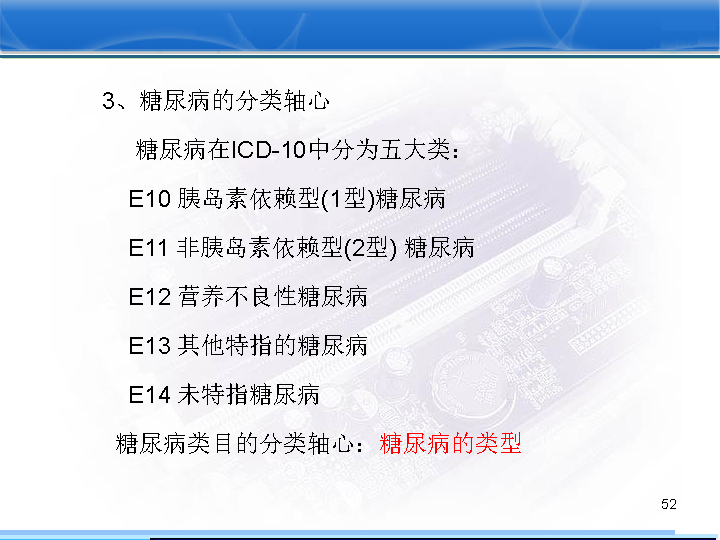 3、糖尿病的分类轴心

糖尿病在ICD-10中分为五大类：

E10 胰岛素依赖型(1型)糖尿病

E11 非胰岛素依赖型(2型) 糖尿病

E12 营养不良性糖尿病

E13 其他特指的糖尿病

E14 未特指糖尿病

糖尿病类目的分类轴心：糖尿病的类型

52